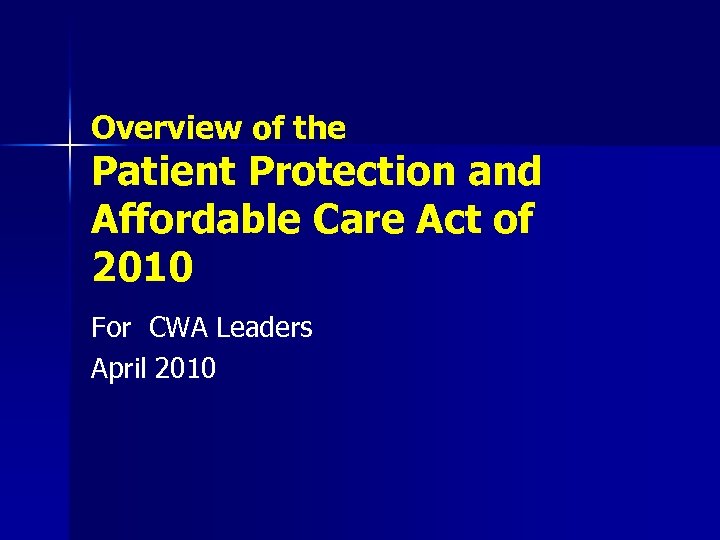 Overview of the
Patient Protection and Affordable Care Act of 2010

For CWA Leaders
April 2010